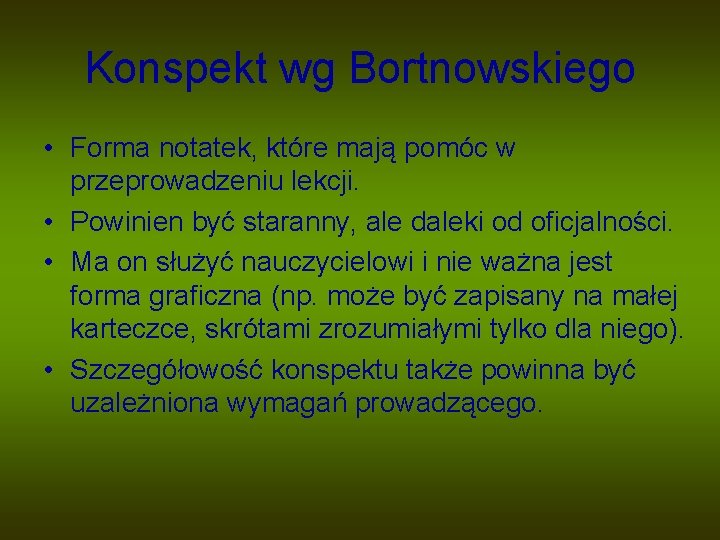 Konspekt wg Bortnowskiego

• Forma notatek, które mają pomóc w przeprowadzeniu lekcji.
• Powinien być staranny, ale daleki od oficjalności.
• Ma on służyć nauczycielowi i nie ważna jest forma graficzna (np. może być zapisany na małej karteczce, skrótami zrozumiałymi tylko dla niego).
• Szczegółowość konspektu także powinna być uzależniona wymagań prowadzącego.